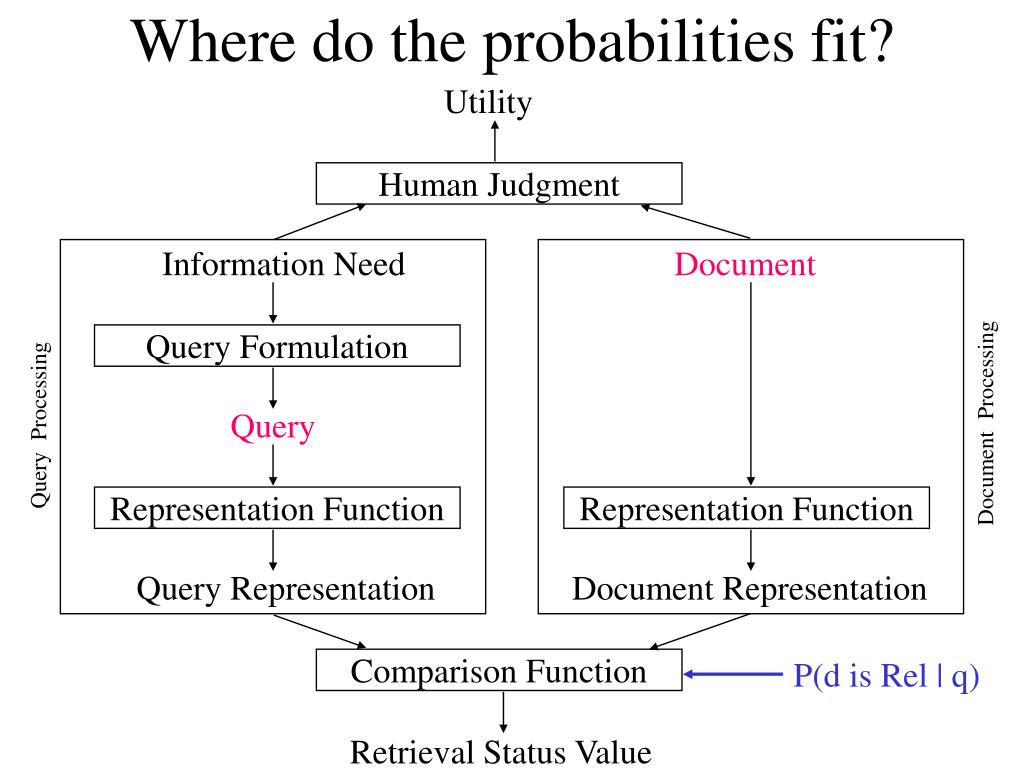 Where do the probabilities fit?

Utility

Human Judgment

Query Processing

Information Need

Query Formulation

Query

Representation Function

Query Representation

Document

Representation Function

Document Representation

Document Processing

Comparison Function

P(d is Rel | q)

Retrieval Status Value